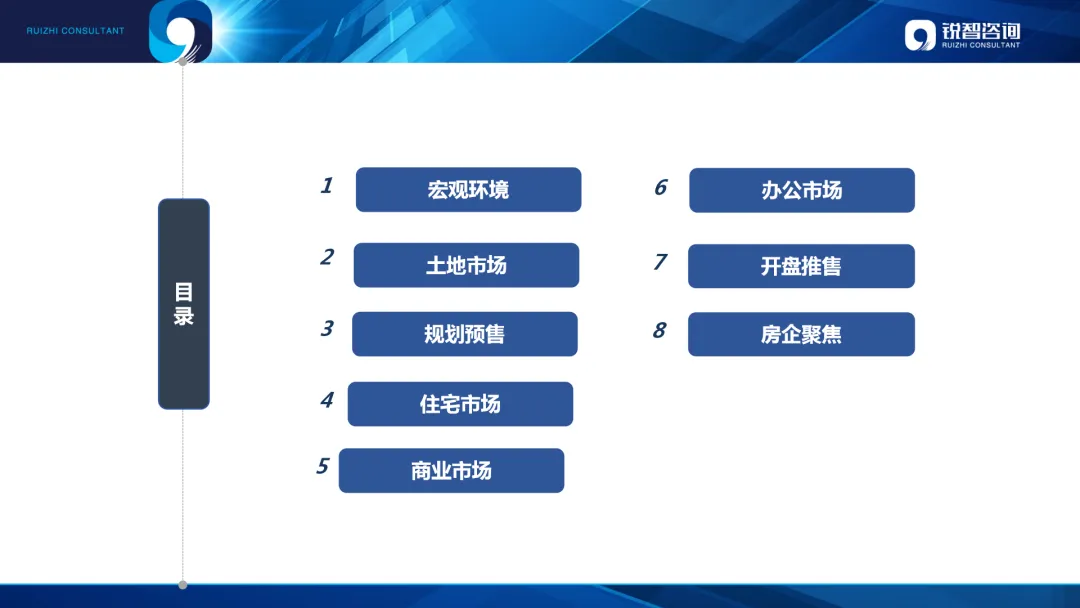 RUIZHI CONSULTANT

锐智咨询
RUIZHI CONSULTANT

目录

1 宏观环境

2 土地市场

3 规划预售

4 住宅市场

5 商业市场

6 办公市场

7 开盘推售

8 房企聚焦